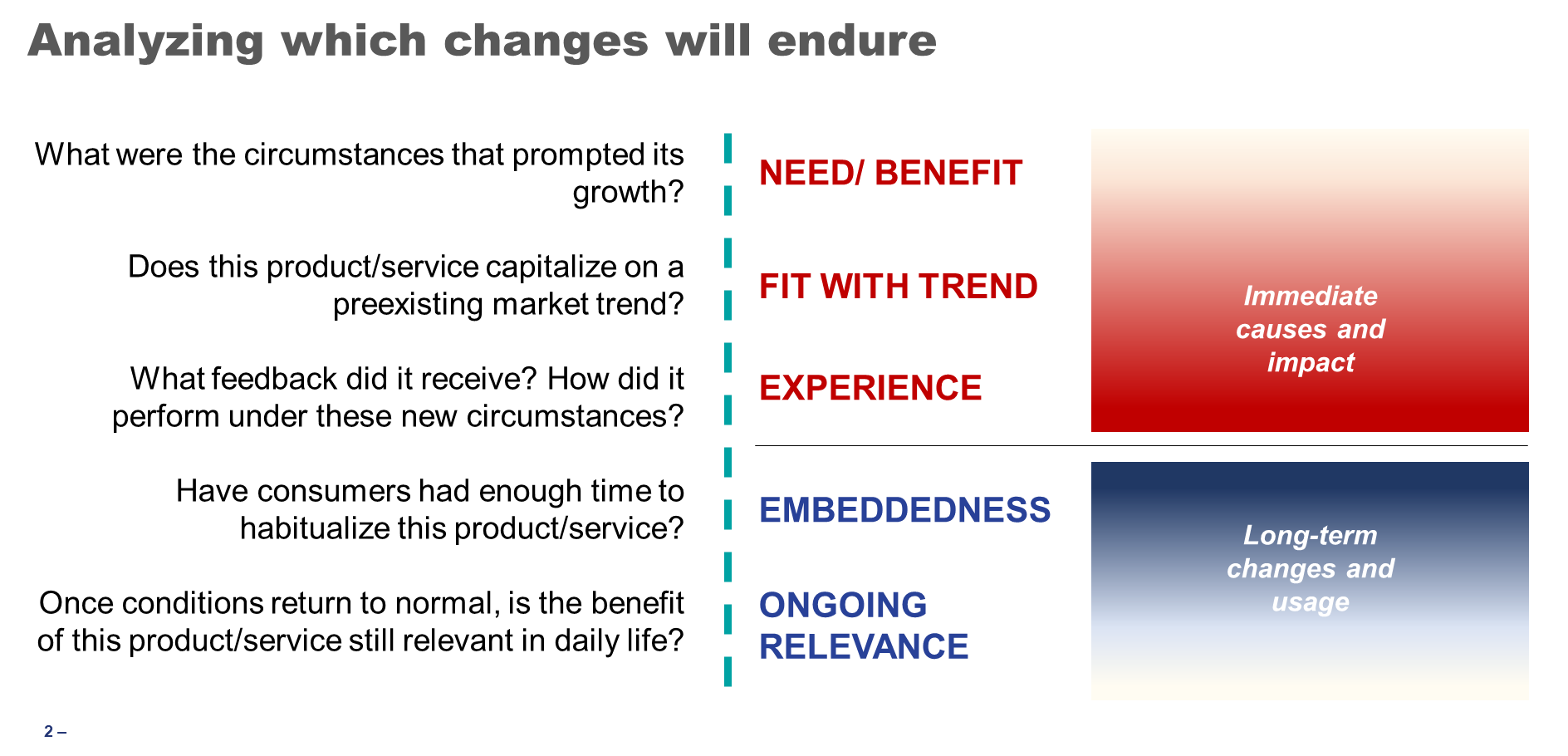 Analyzing which changes will endure

What were the circumstances that prompted its growth?

Does this product/service capitalize on a preexisting market trend?

What feedback did it receive? How did it perform under these new circumstances?

Have consumers had enough time to habitualize this product/service?

Once conditions return to normal, is the benefit of this product/service still relevant in daily life?

NEED/ BENEFIT

FIT WITH TREND

EXPERIENCE

EMBEDDEDNESS

ONGOING RELEVANCE

Immediate causes and impact

Long-term changes and usage

2 –